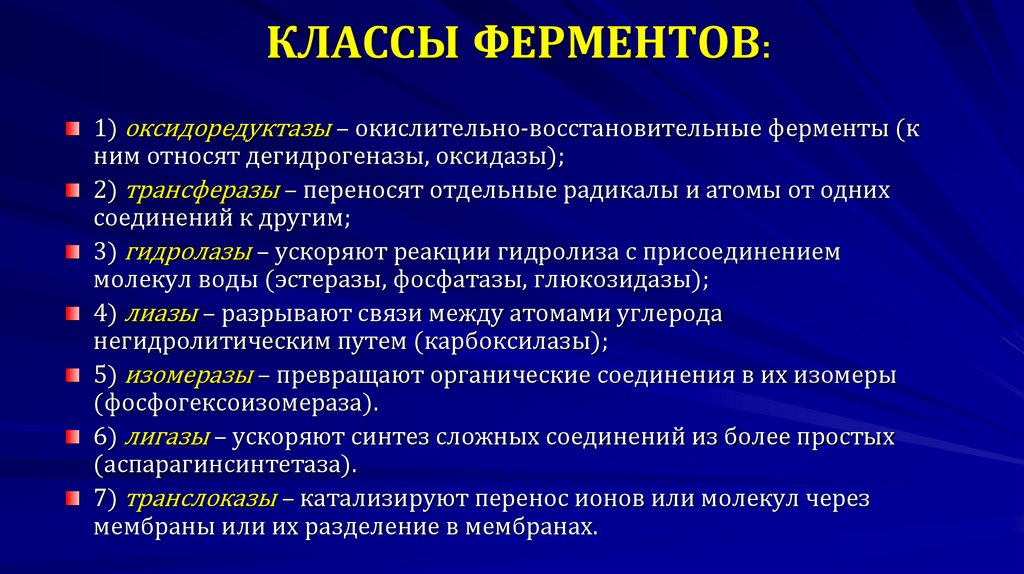 КЛАССЫ ФЕРМЕНТОВ:

1) оксидоредуктазы – окислительно-восстановительные ферменты (к ним относят дегидрогеназы, оксидазы);

2) трансферазы – переносят отдельные радикалы и атомы от одних соединений к другим;

3) гидролазы – ускоряют реакции гидролиза с присоединением молекул воды (эстеразы, фосфатазы, глюкозидазы);

4) лиазы – разрывают связи между атомами углерода негидролитическим путем (карбоксилазы);

5) изомеразы – превращают органические соединения в их изомеры (фосфогексоизомераза).

6) лигазы – ускоряют синтез сложных соединений из более простых (аспарагинсинтетаза).

7) транслоказы – катализируют перенос ионов или молекул через мембраны или их разделение в мембранах.